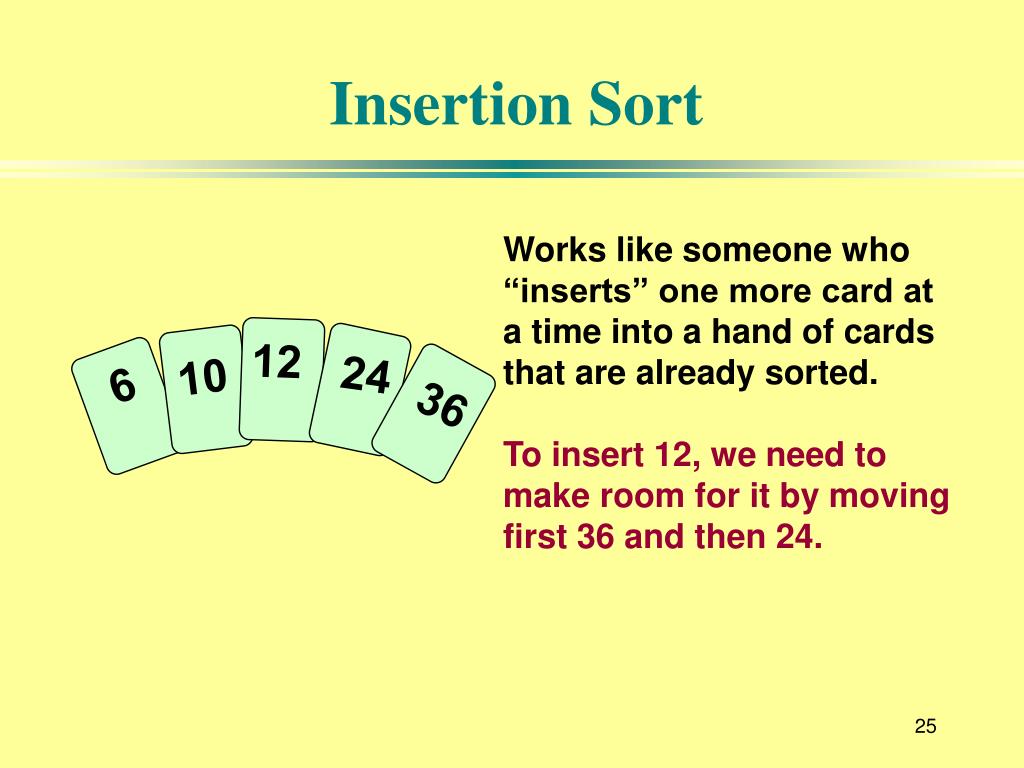 Insertion Sort

6 10 12 24 36

Works like someone who “inserts” one more card at a time into a hand of cards that are already sorted.

To insert 12, we need to make room for it by moving first 36 and then 24.

25